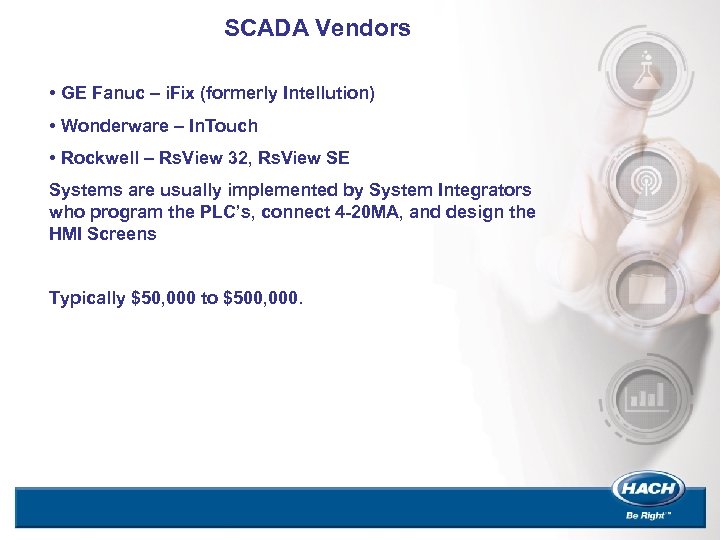 SCADA Vendors

• GE Fanuc – iFix (formerly Intellution)

• Wonderware – InTouch

• Rockwell – RsView 32, RsView SE

Systems are usually implemented by System Integrators who program the PLC's, connect 4-20MA, and design the HMI Screens

Typically \$50,000 to \$500,000.

HACH

Be Right™